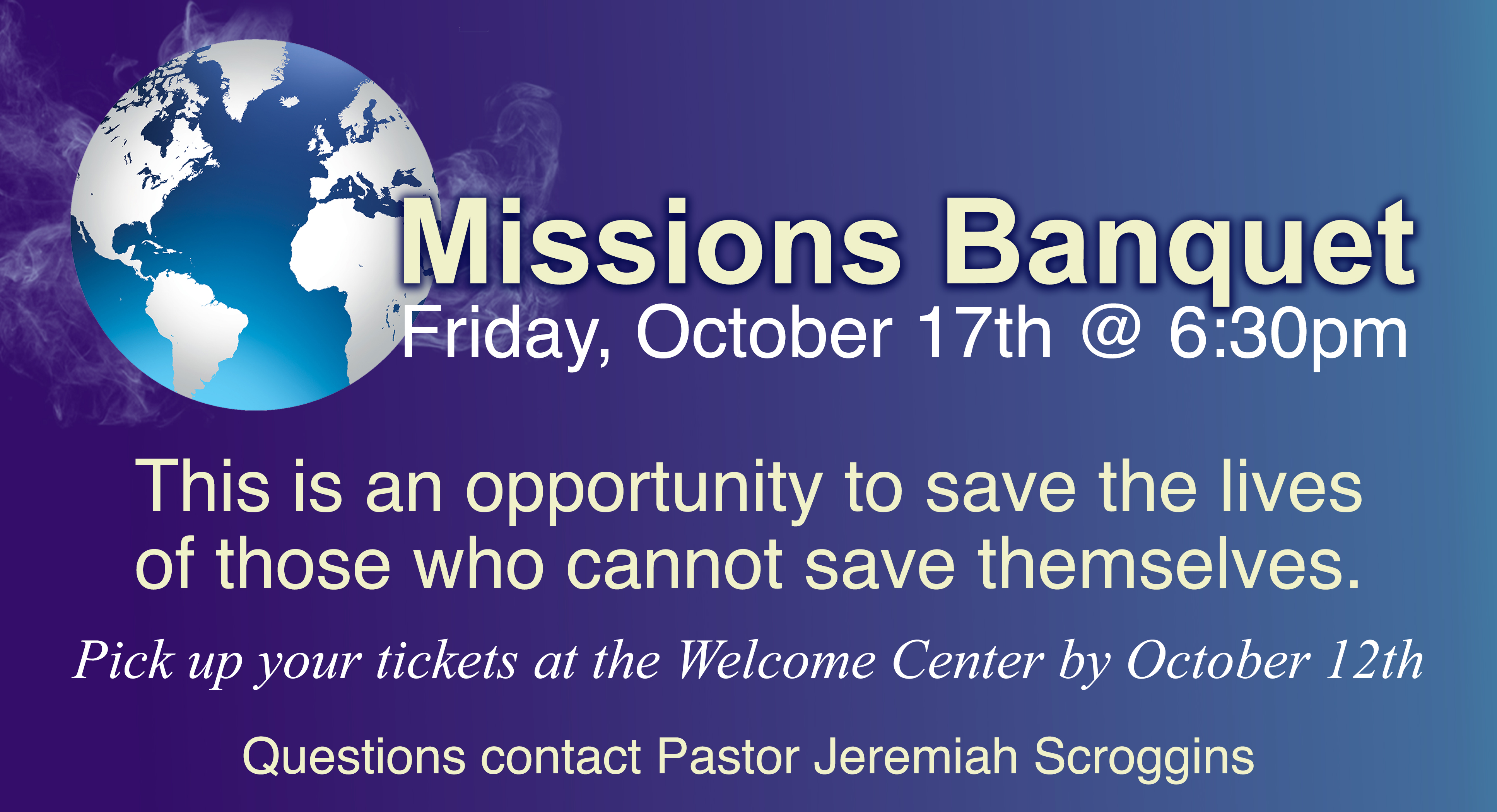 Missions Banquet
Friday, October 17th @ 6:30pm

This is an opportunity to save the lives of those who cannot save themselves.

Pick up your tickets at the Welcome Center by October 12th

Questions contact Pastor Jeremiah Scroggins